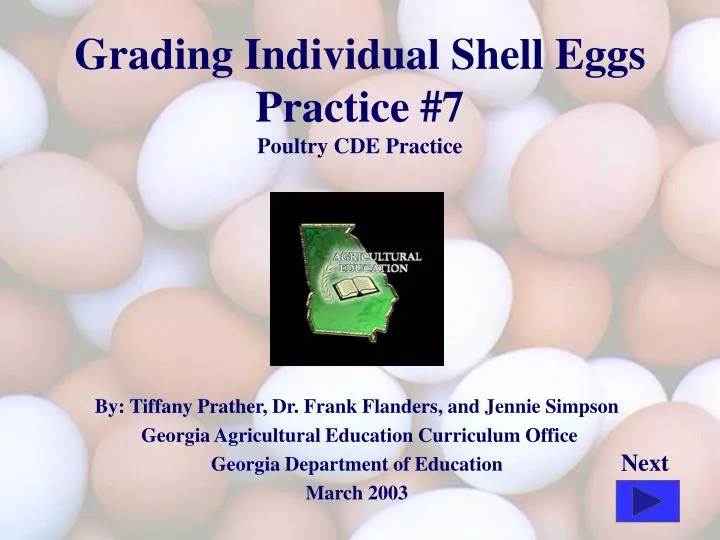 Grading Individual Shell Eggs
Practice #7
Poultry CDE Practice

AGRICULTURAL EDUCATION

By: Tiffany Prather, Dr. Frank Flanders, and Jennie Simpson
Georgia Agricultural Education Curriculum Office
Georgia Department of Education
March 2003

Next